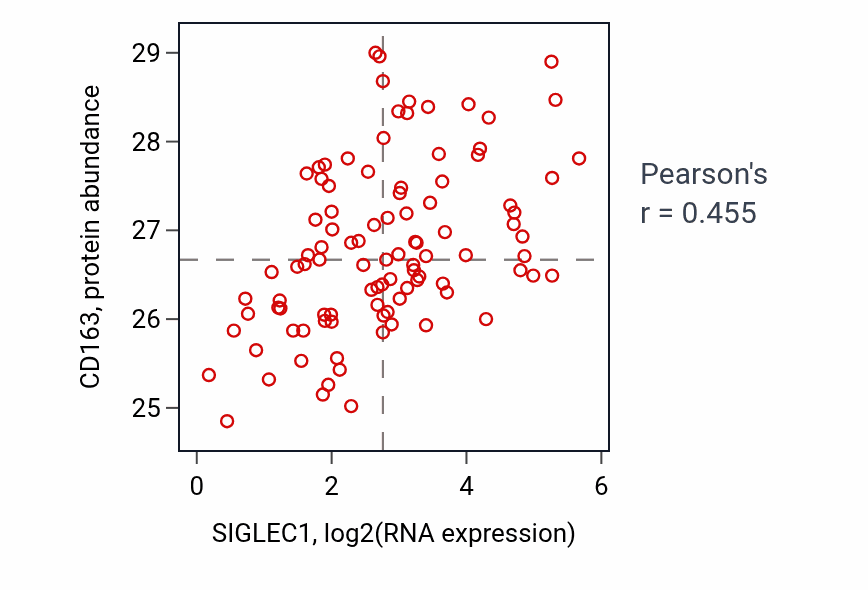 CD163, protein abundance

29
28
27
26
25

0
2
4
6

SIGLEC1, log2(RNA expression)

Pearson's
r = 0.455